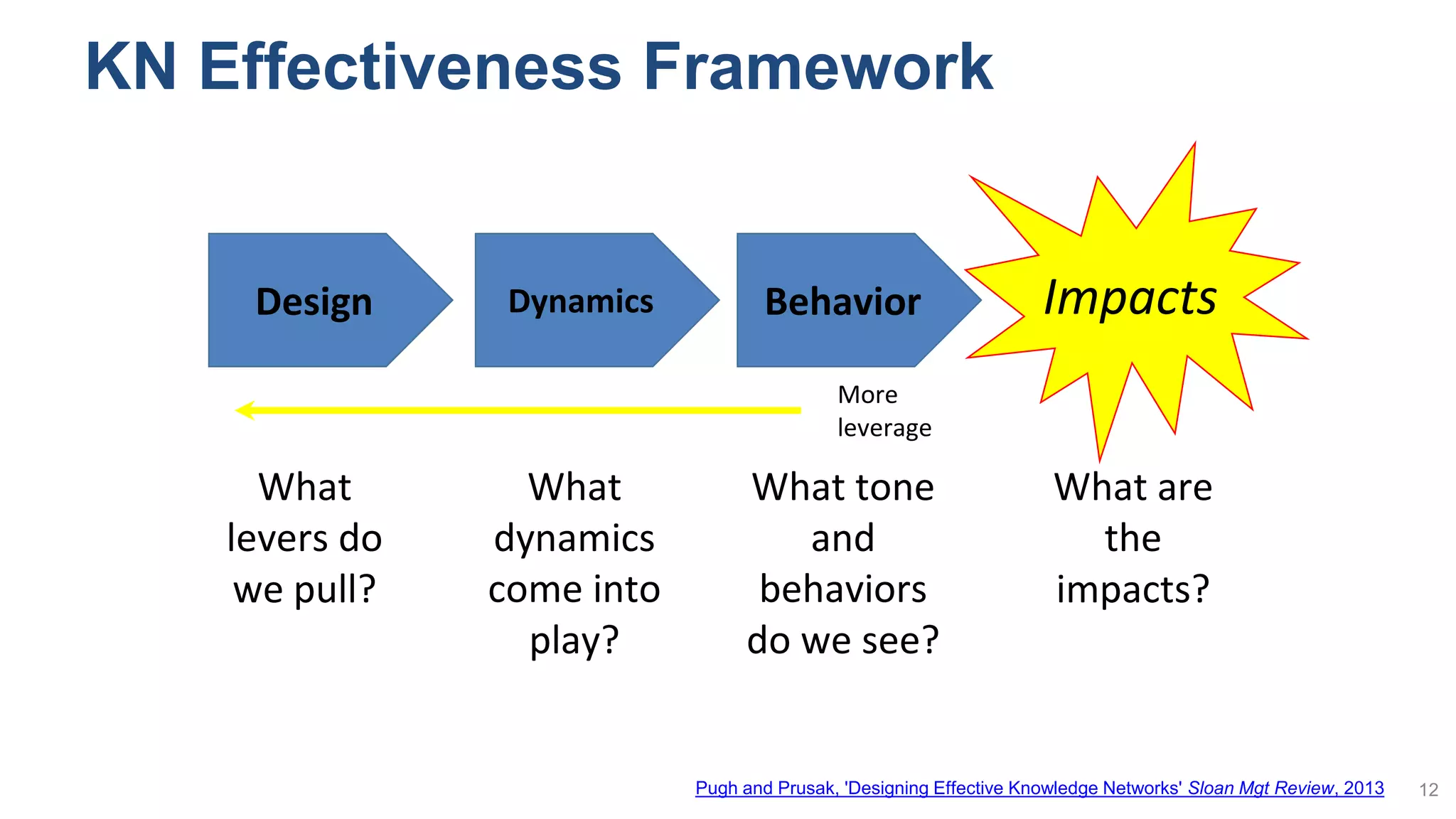 KN Effectiveness Framework

Design

Dynamics

Behavior

Impacts

More leverage

What levers do we pull?

What dynamics come into play?

What tone and behaviors do we see?

What are the impacts?

Pugh and Prusak, 'Designing Effective Knowledge Networks' Sloan Mgt Review, 2013

12